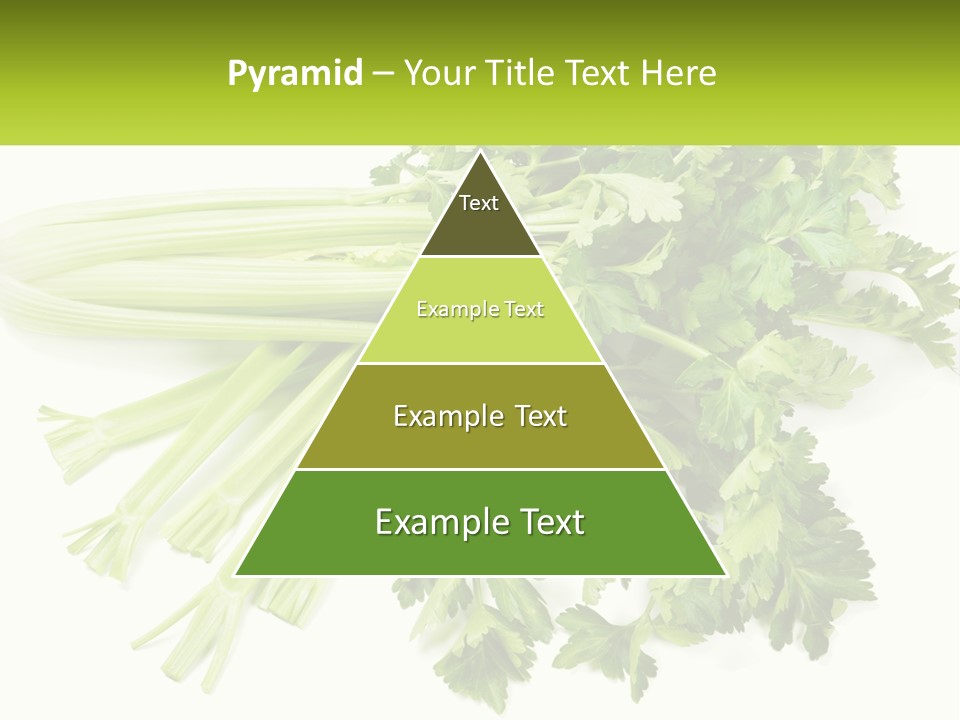 Pyramid – Your Title Text Here

Text

Example Text

Example Text

Example Text